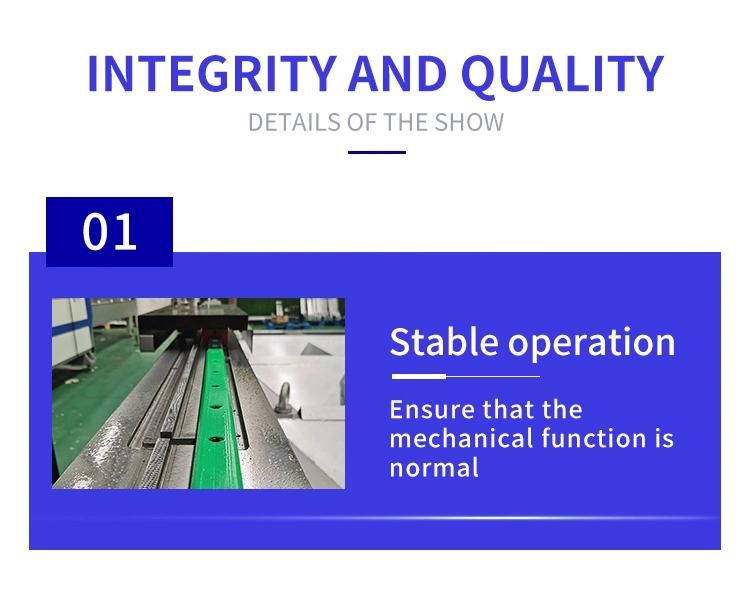 INTEGRITY AND QUALITY
DETAILS OF THE SHOW

01

Stable operation

Ensure that the mechanical function is normal